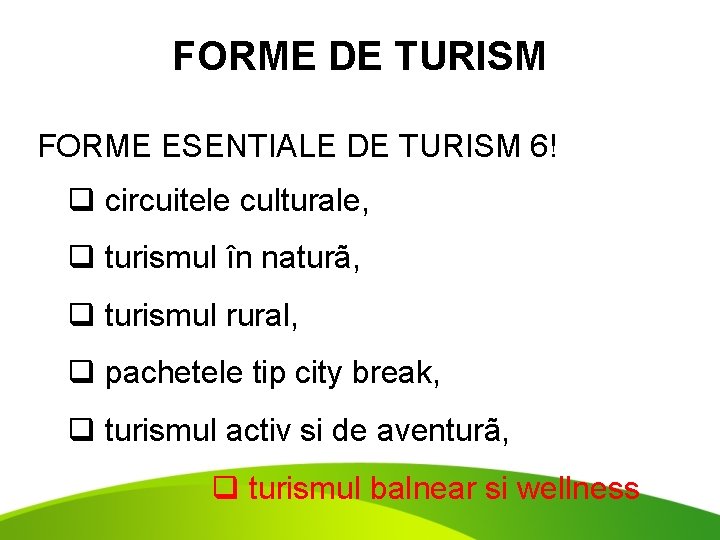 FORME DE TURISM

FORME ESENTIALE DE TURISM 6!

❑ circuitele culturale,

❑ turismul în naturã,

❑ turismul rural,

❑ pachetele tip city break,

❑ turismul activ si de aventurã,

❑ turismul balnear si wellness